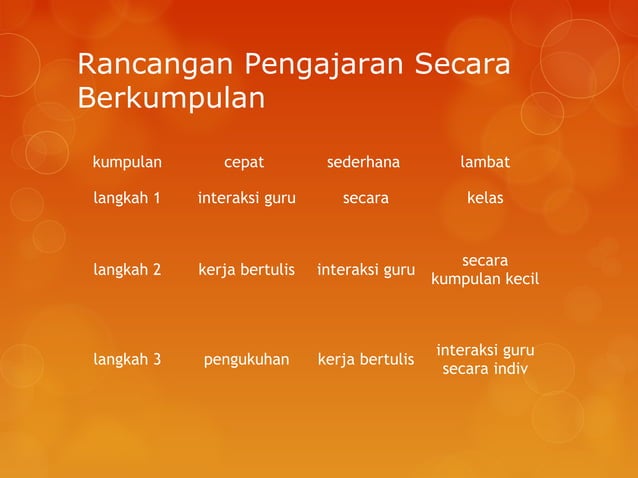 Rancangan Pengajaran Secara Berkumpulan

| kumpulan | cepat | sederhana | lambat |
|---|---|---|---|
| langkah 1 | interaksi guru | secara | kelas |
| langkah 2 | kerja bertulis | interaksi guru | secara kumpulan kecil |
| langkah 3 | pengukuhan | kerja bertulis | interaksi guru secara indiv |